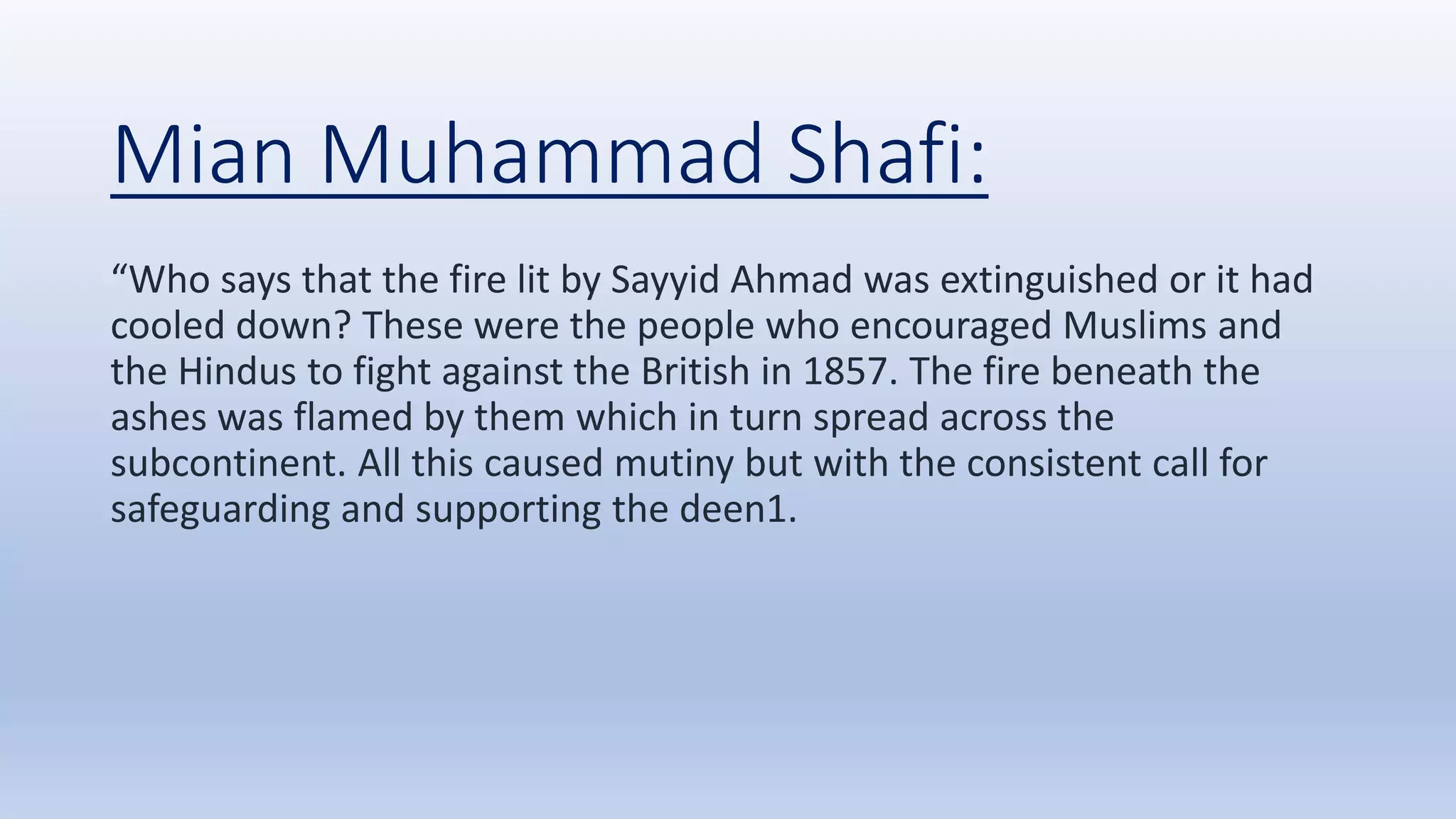 Mian Muhammad Shafi:

“Who says that the fire lit by Sayyid Ahmad was extinguished or it had cooled down? These were the people who encouraged Muslims and the Hindus to fight against the British in 1857. The fire beneath the ashes was flamed by them which in turn spread across the subcontinent. All this caused mutiny but with the consistent call for safeguarding and supporting the deen1.